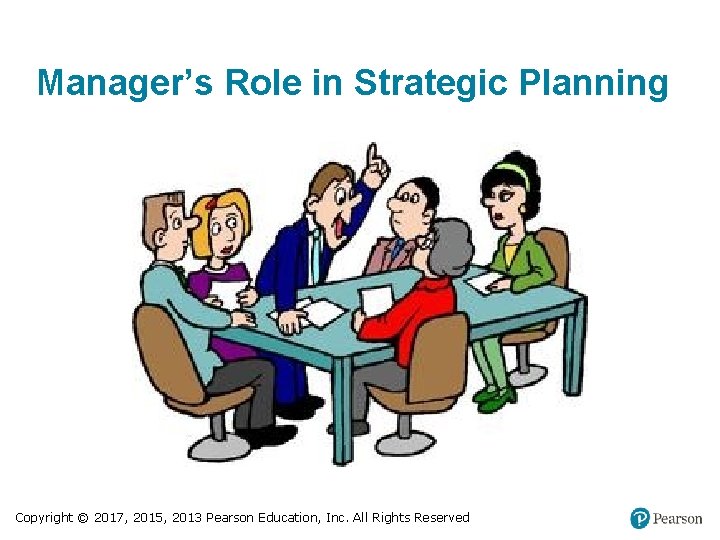 Manager's Role in Strategic Planning

Copyright © 2017, 2015, 2013 Pearson Education, Inc. All Rights Reserved

Pearson